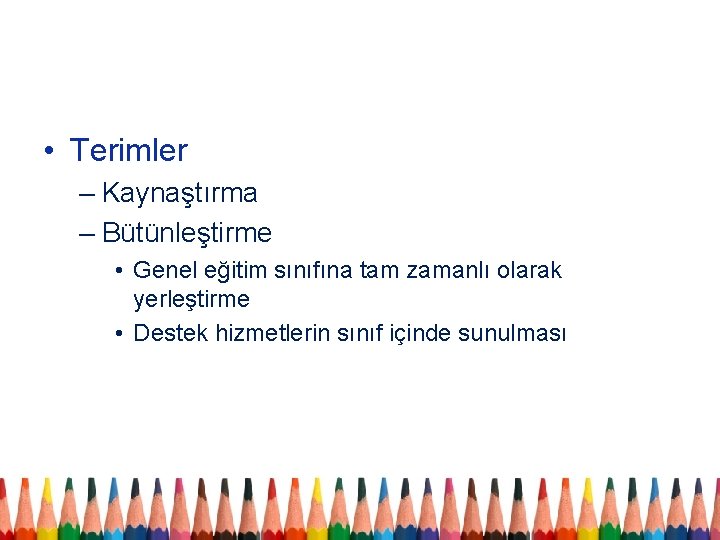 • Terimler
– Kaynaştırma
– Bütünleştirme
• Genel eğitim sınıfına tam zamanlı olarak yerleştirme
• Destek hizmetlerin sınıf içinde sunulması